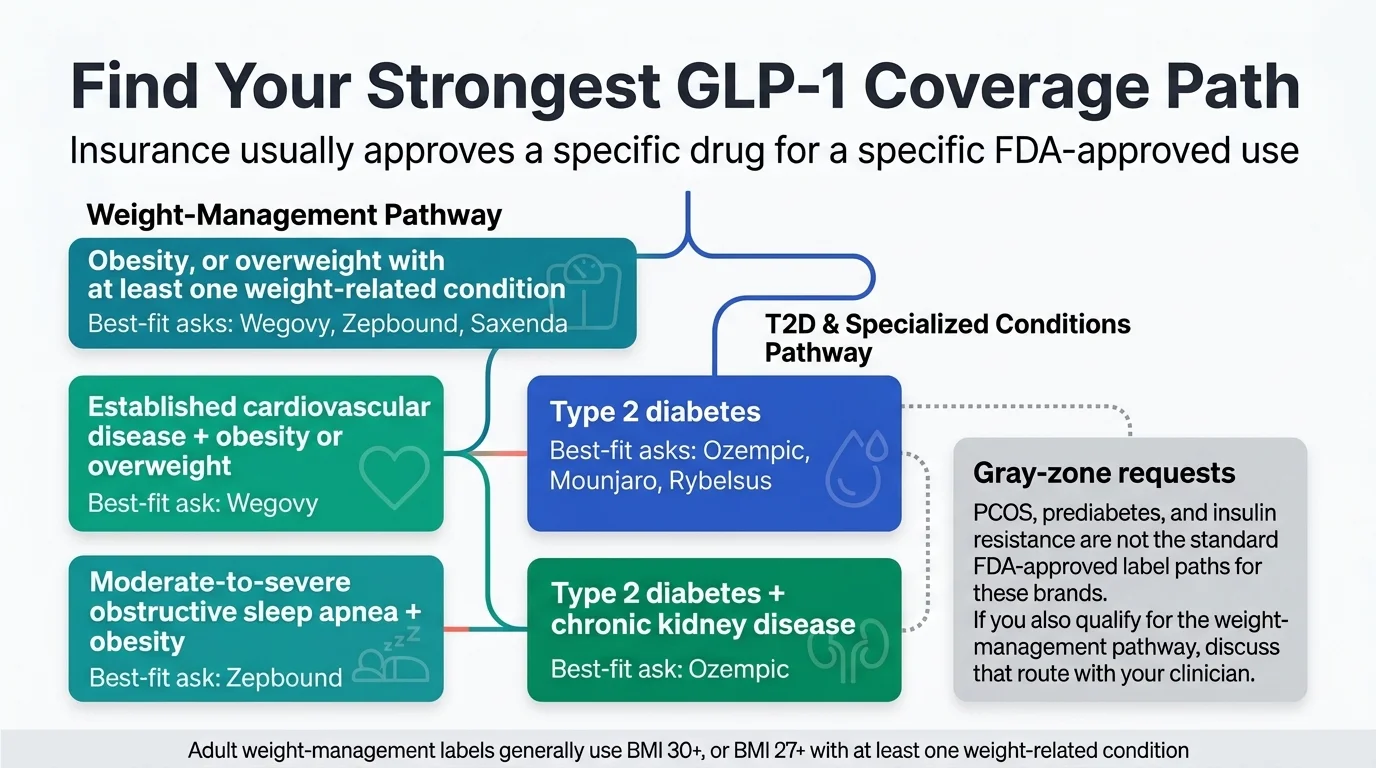 Find Your Strongest GLP-1 Coverage Path

Insurance usually approves a specific drug for a specific FDA-approved use

Weight-Management Pathway

Obesity, or overweight with at least one weight-related condition
Best-fit asks: Wegovy, Zepbound, Saxenda

Established cardiovascular disease + obesity or overweight
Best-fit ask: Wegovy

Moderate-to-severe obstructive sleep apnea + obesity
Best-fit ask: Zepbound

T2D & Specialized Conditions Pathway

Type 2 diabetes
Best-fit asks: Ozempic, Mounjaro, Rybelsus

Type 2 diabetes + chronic kidney disease
Best-fit ask: Ozempic

Gray-zone requests
PCOS, prediabetes, and insulin resistance are not the standard FDA-approved label paths for these brands.
If you also qualify for the weight-management pathway, discuss that route with your clinician.

Adult weight-management labels generally use BMI 30+, or BMI 27+ with at least one weight-related condition